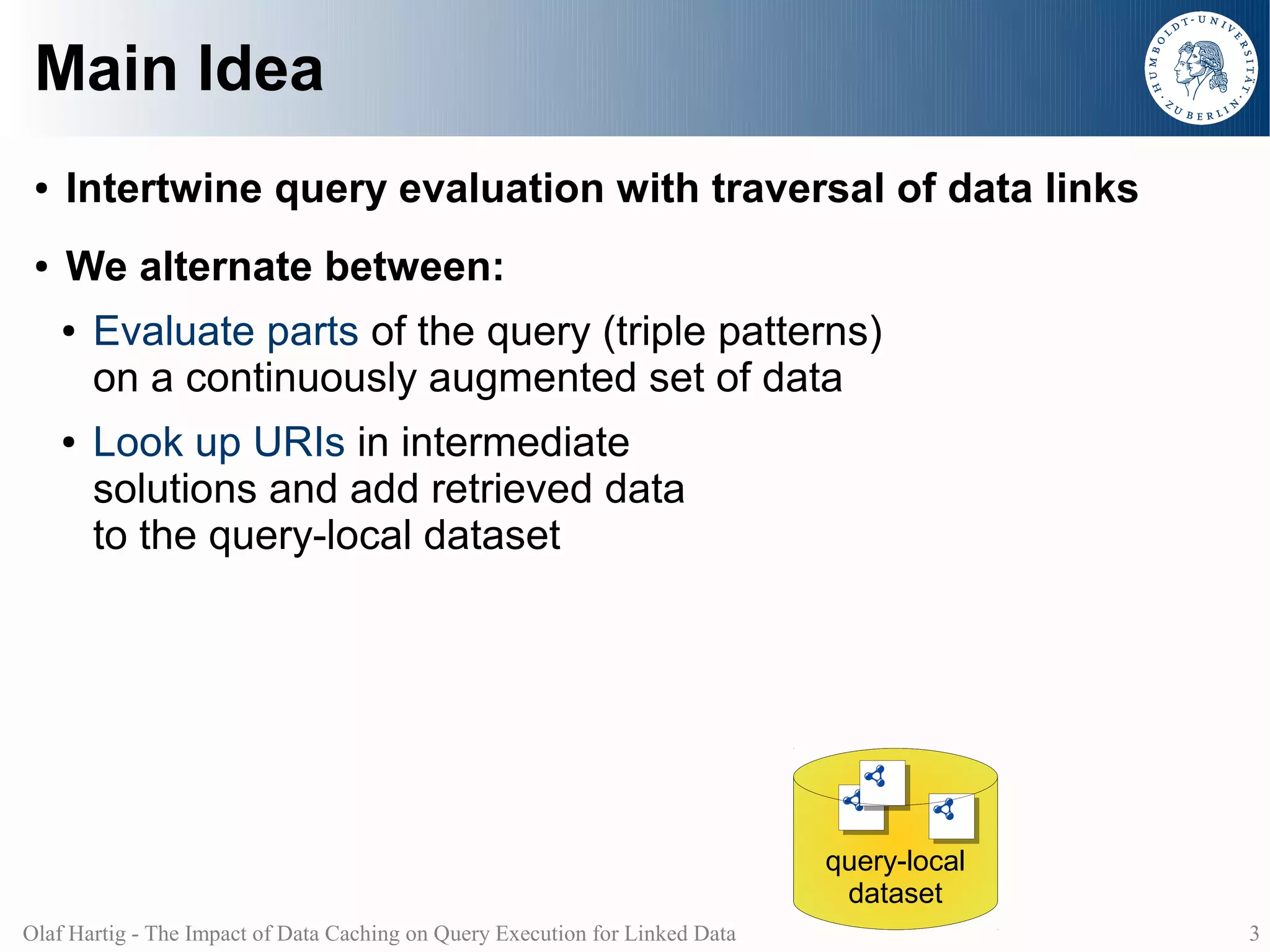 Main Idea

HUMBOLDT-UNIVERSITÄT ZU BERLIN

• Intertwine query evaluation with traversal of data links

• We alternate between:

• Evaluate parts of the query (triple patterns) on a continuously augmented set of data

• Look up URIs in intermediate solutions and add retrieved data to the query-local dataset

query-local dataset

Olaf Hartig - The Impact of Data Caching on Query Execution for Linked Data

3